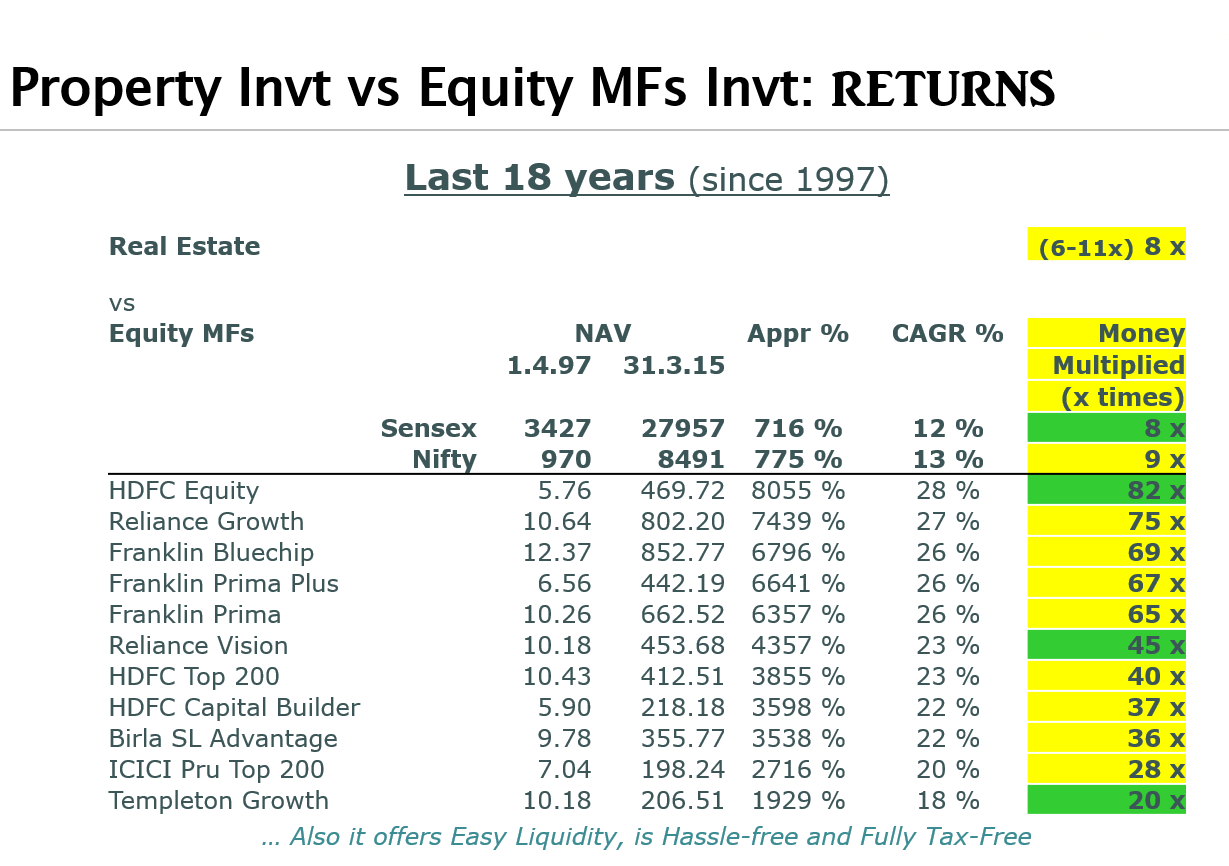 Property Invt vs Equity MFs Invt: RETURNS

Last 18 years (since 1997)

Real Estate (6-11x) 8 x

vs

| Equity MFs | NAV 1.4.97 | NAV 31.3.15 | Appr % | CAGR % | Money Multiplied (x times) |
|---|---|---|---|---|---|
| Sensex | 3427 | 27957 | 716 % | 12 % | 8 x |
| Nifty | 970 | 8491 | 775 % | 13 % | 9 x |
| HDFC Equity | 5.76 | 469.72 | 8055 % | 28 % | 82 x |
| Reliance Growth | 10.64 | 802.20 | 7439 % | 27 % | 75 x |
| Franklin Bluechip | 12.37 | 852.77 | 6796 % | 26 % | 69 x |
| Franklin Prima Plus | 6.56 | 442.19 | 6641 % | 26 % | 67 x |
| Franklin Prima | 10.26 | 662.52 | 6357 % | 26 % | 65 x |
| Reliance Vision | 10.18 | 453.68 | 4357 % | 23 % | 45 x |
| HDFC Top 200 | 10.43 | 412.51 | 3855 % | 23 % | 40 x |
| HDFC Capital Builder | 5.90 | 218.18 | 3598 % | 22 % | 37 x |
| Birla SL Advantage | 9.78 | 355.77 | 3538 % | 22 % | 36 x |
| ICICI Pru Top 200 | 7.04 | 198.24 | 2716 % | 20 % | 28 x |
| Templeton Growth | 10.18 | 206.51 | 1929 % | 18 % | 20 x |

… Also it offers Easy Liquidity, is Hassle-free and Fully Tax-Free